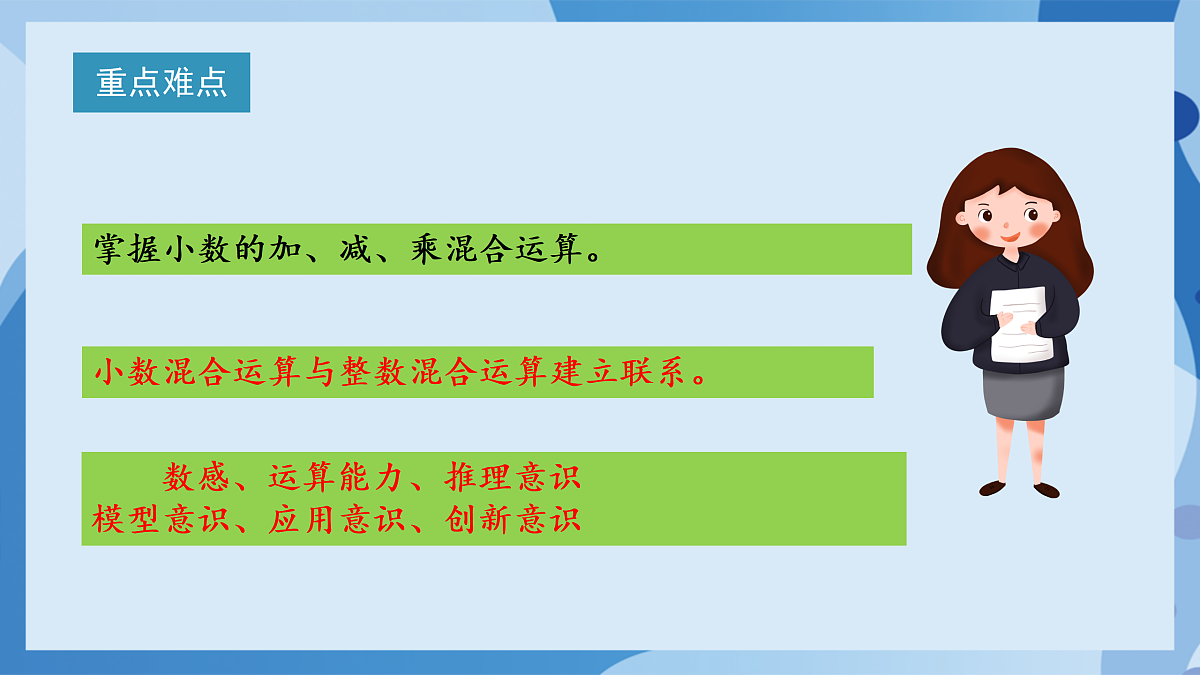 重点难点

掌握小数的加、减、乘混合运算。

小数混合运算与整数混合运算建立联系。

数感、运算能力、推理意识
模型意识、应用意识、创新意识